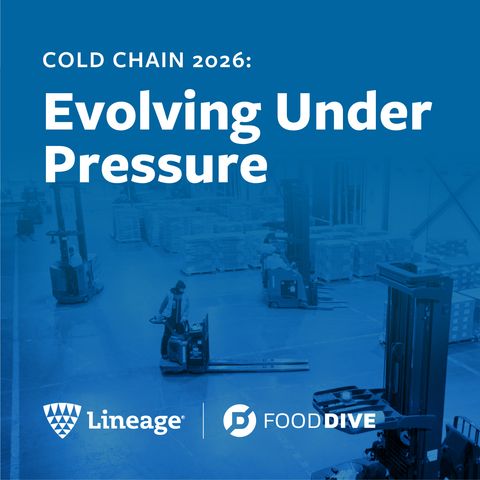 COLD CHAIN 2026:

Evolving Under Pressure

Lineage

FOODDIVE